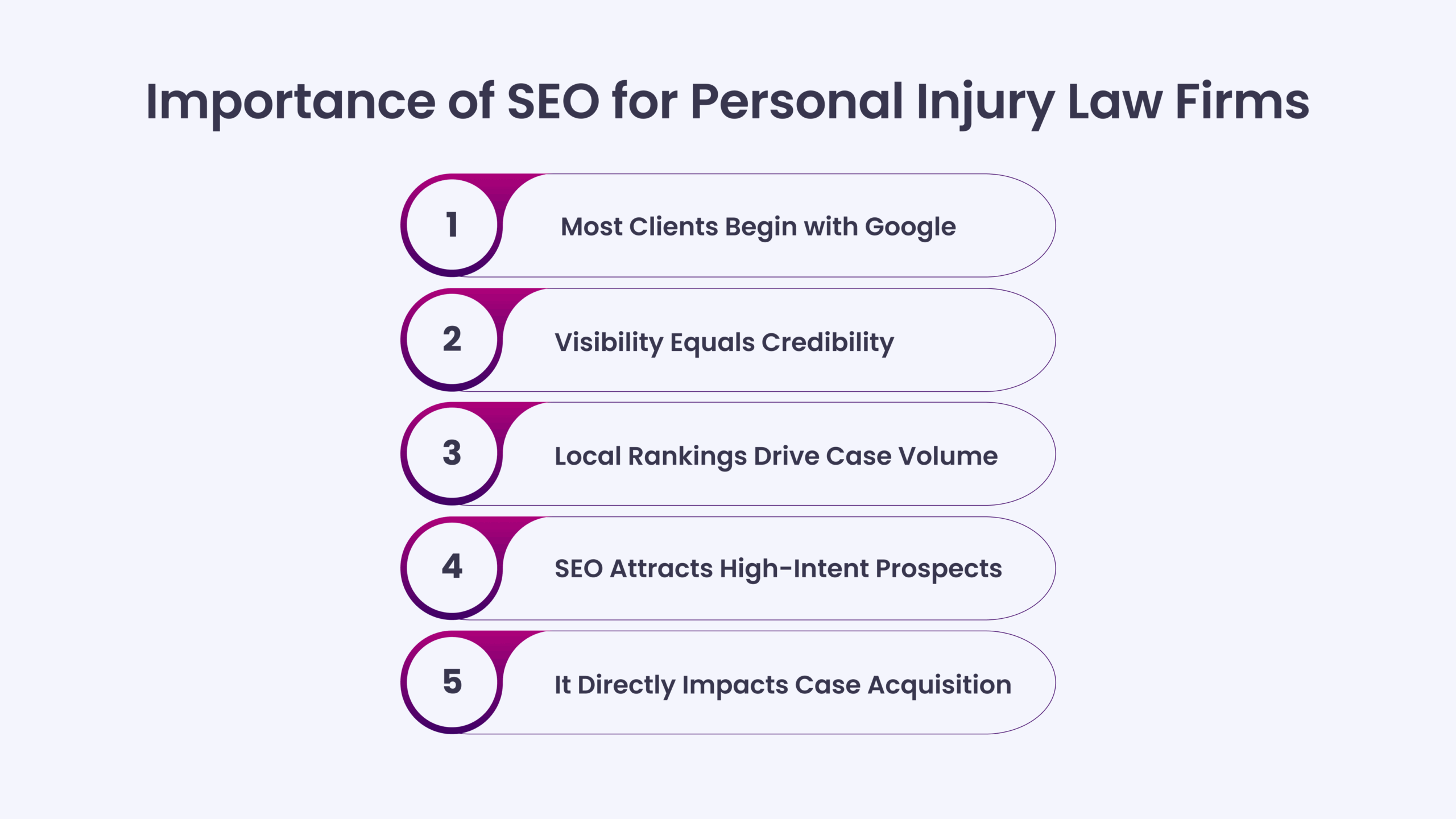 Importance of SEO for Personal Injury Law Firms

1
Most Clients Begin with Google

2
Visibility Equals Credibility

3
Local Rankings Drive Case Volume

4
SEO Attracts High-Intent Prospects

5
It Directly Impacts Case Acquisition